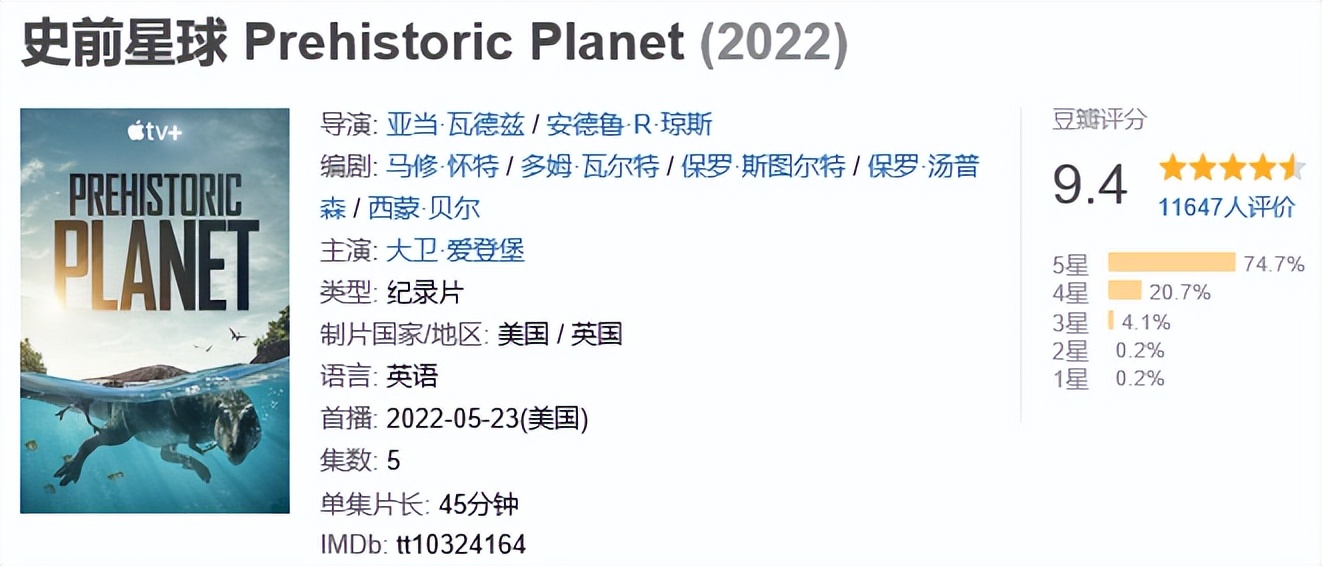 史前星球 Prehistoric Planet (2022)

tv+
PREHISTORIC PLANET

导演: 亚当·瓦德兹 / 安德鲁·R·琼斯
编剧: 马修·怀特 / 多姆·瓦尔特 / 保罗·斯图尔特 / 保罗·汤普森 / 西蒙·贝尔
主演: 大卫·爱登堡
类型: 纪录片
制片国家/地区: 美国 / 英国
语言: 英语
首播: 2022-05-23(美国)
集数: 5
单集片长: 45分钟
IMDb: tt10324164

豆瓣评分
9.4
11647人评价
5星 74.7%
4星 20.7%
3星 4.1%
2星 0.2%
1星 0.2%